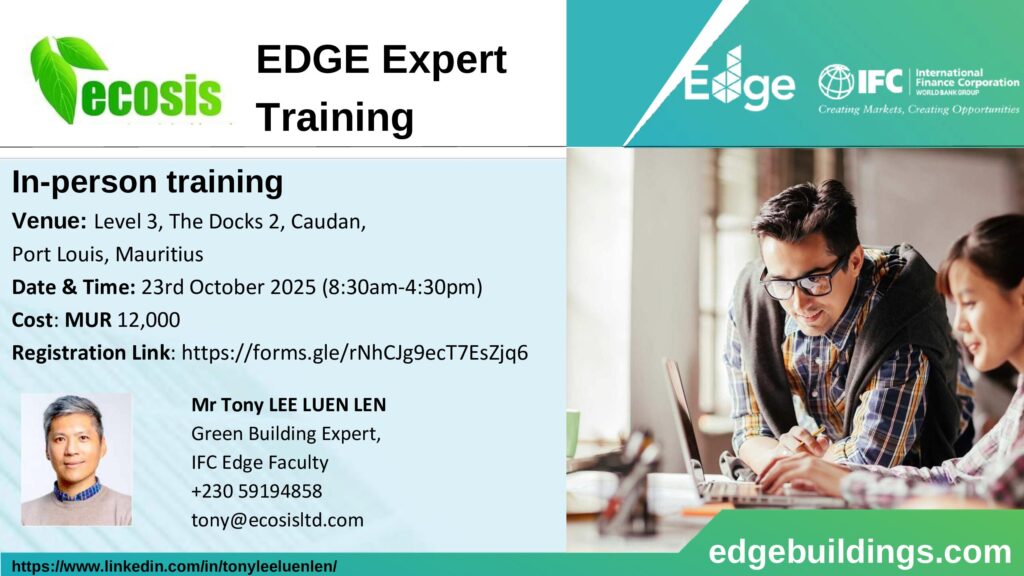 ecosis

EDGE Expert Training

Edge

IFC International Finance Corporation WORLD BANK GROUP
Creating Markets, Creating Opportunities

In-person training

Venue: Level 3, The Docks 2, Caudan, Port Louis, Mauritius

Date & Time: 23rd October 2025 (8:30am-4:30pm)

Cost: MUR 12,000

Registration Link: https://forms.gle/rNhCJg9ecT7EsZjq6

Mr Tony LEE LUEN LEN
Green Building Expert,
IFC Edge Faculty
+230 59194858
tony@ecosisltd.com

https://www.linkedin.com/in/tonyleeluenlen/

edgebuildings.com